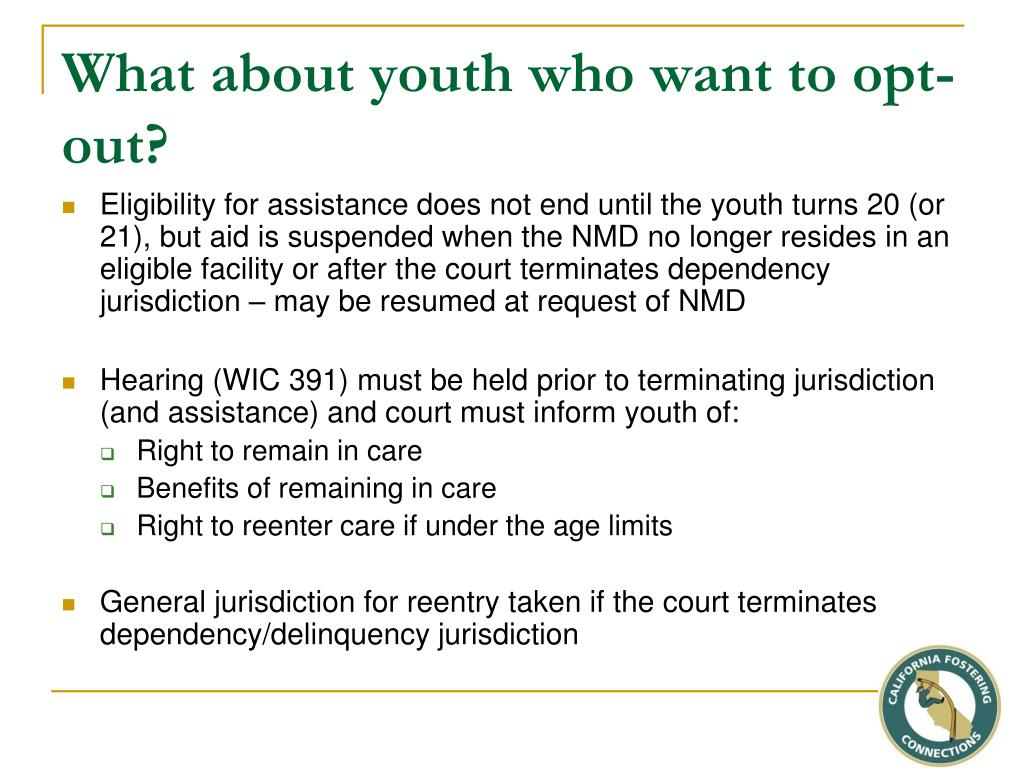 What about youth who want to opt-out?

Eligibility for assistance does not end until the youth turns 20 (or 21), but aid is suspended when the NMD no longer resides in an eligible facility or after the court terminates dependency jurisdiction – may be resumed at request of NMD

Hearing (WIC 391) must be held prior to terminating jurisdiction (and assistance) and court must inform youth of:
Right to remain in care
Benefits of remaining in care
Right to reenter care if under the age limits

General jurisdiction for reentry taken if the court terminates dependency/delinquency jurisdiction

CALIFORNIA FOSTERING CONNECTIONS